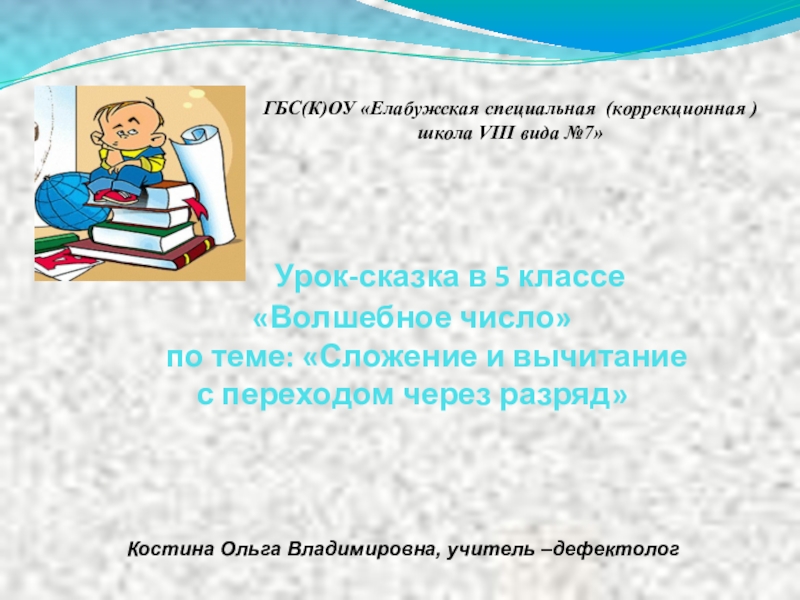 ГБС(К)ОУ «Елабужская специальная (коррекционная ) школа VIII вида №7»

Урок-сказка в 5 классе
«Волшебное число»
по теме: «Сложение и вычитание с переходом через разряд»

Костина Ольга Владимировна, учитель –дефектолог